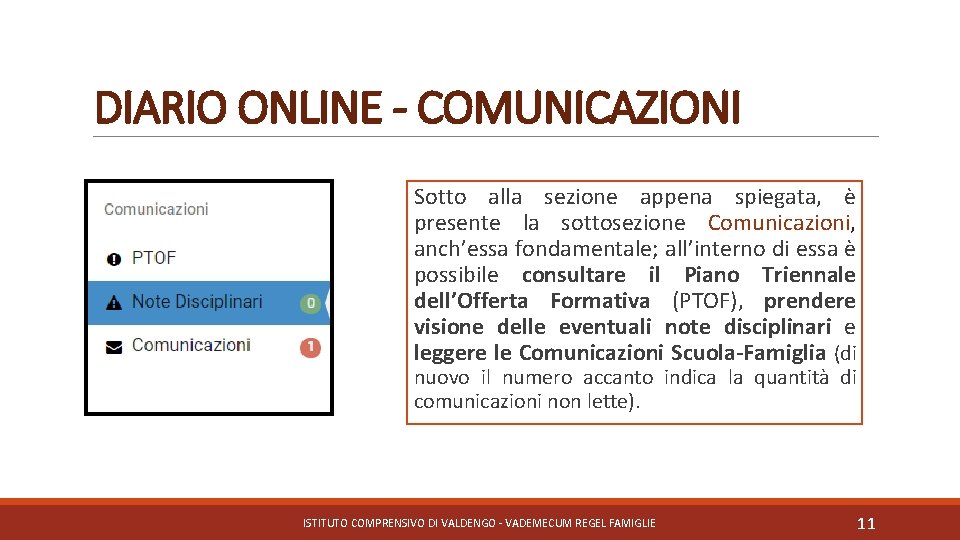 DIARIO ONLINE - COMUNICAZIONI

Comunicazioni

PTOF

Note Disciplinari 0

Comunicazioni 1

Sotto alla sezione appena spiegata, è presente la sottosezione Comunicazioni, anch'essa fondamentale; all'interno di essa è possibile consultare il Piano Triennale dell'Offerta Formativa (PTOF), prendere visione delle eventuali note disciplinari e leggere le Comunicazioni Scuola-Famiglia (di nuovo il numero accanto indica la quantità di comunicazioni non lette).

ISTITUTO COMPRENSIVO DI VALDENGO - VADEMECUM REGEL FAMIGLIE

11